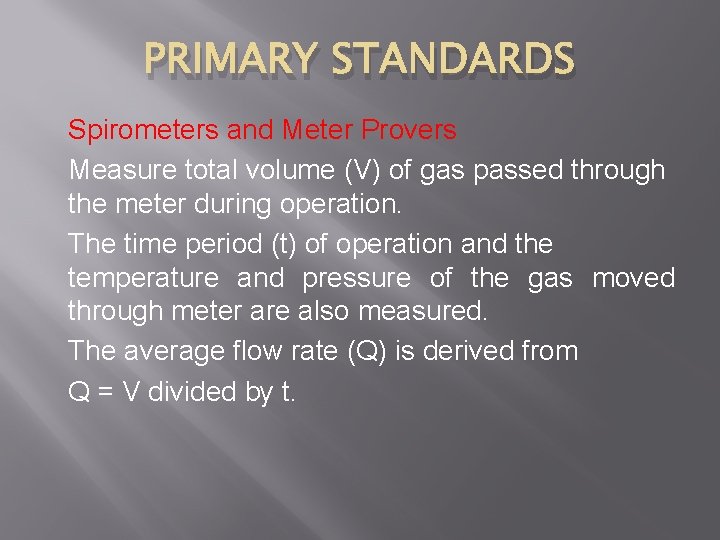 PRIMARY STANDARDS

Spirometers and Meter Provers

Measure total volume (V) of gas passed through the meter during operation.

The time period (t) of operation and the temperature and pressure of the gas moved through meter are also measured.

The average flow rate (Q) is derived from

Q = V divided by t.